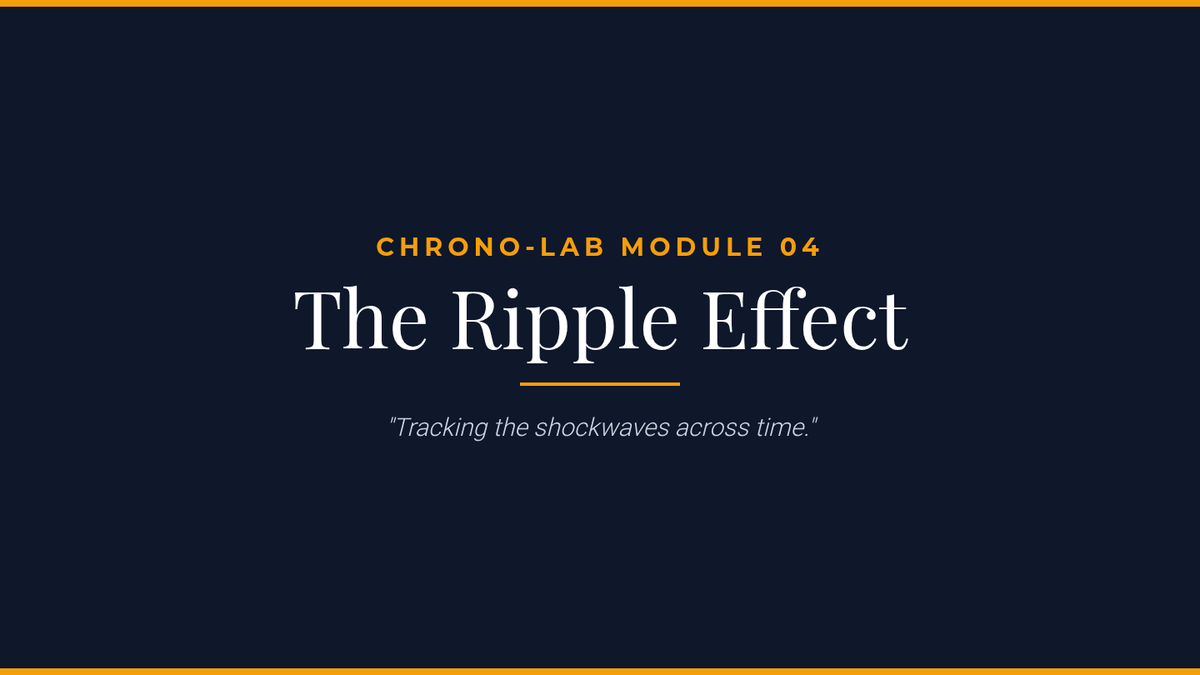 CHRONO-LAB MODULE 04

The Ripple Effect

"Tracking the shockwaves across time."